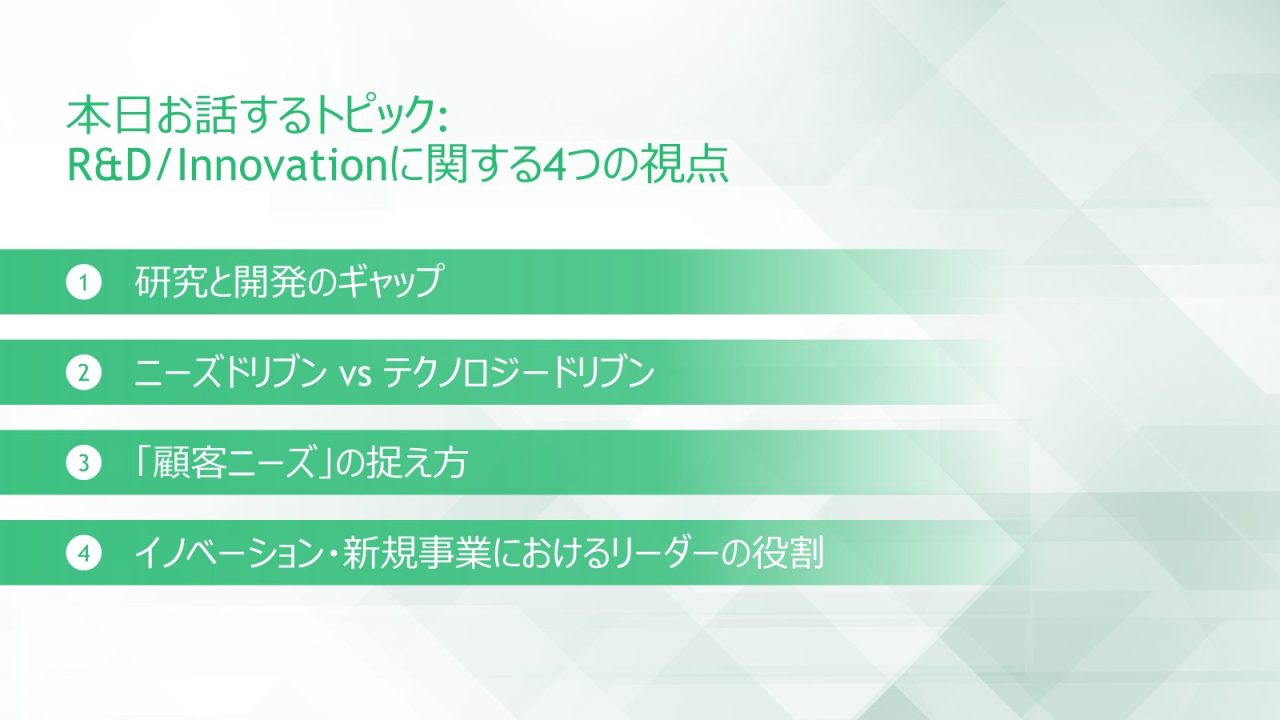 本日お話するトピック:
R&D/Innovationに関する4つの視点

1 研究と開発のギャップ

2 ニーズドリブン vs テクノロジードリブン

3 「顧客ニーズ」の捉え方

4 イノベーション・新規事業におけるリーダーの役割